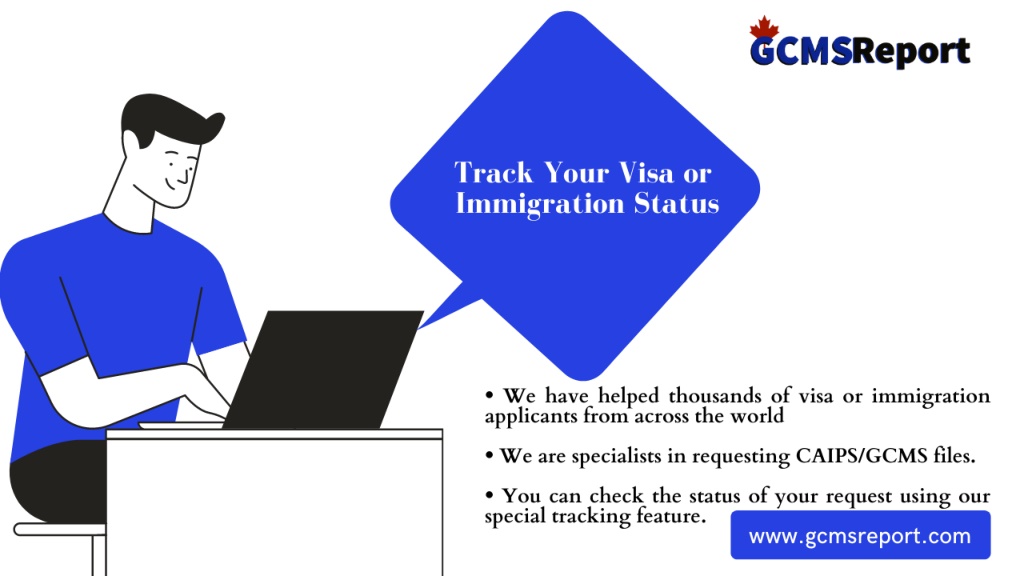 GCMSReport

Track Your Visa or Immigration Status

• We have helped thousands of visa or immigration applicants from across the world

• We are specialists in requesting CAIPS/GCMS files.

• You can check the status of your request using our special tracking feature.

www.gcmsreport.com